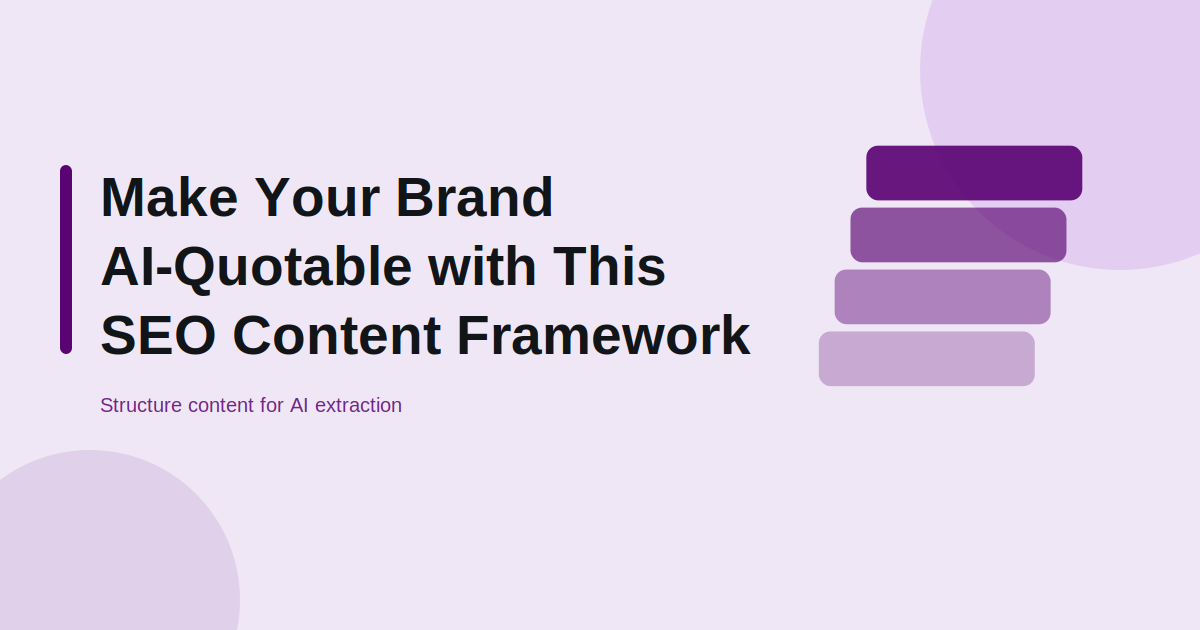 Make Your Brand AI-Quotable with This SEO Content Framework

Structure content for AI extraction